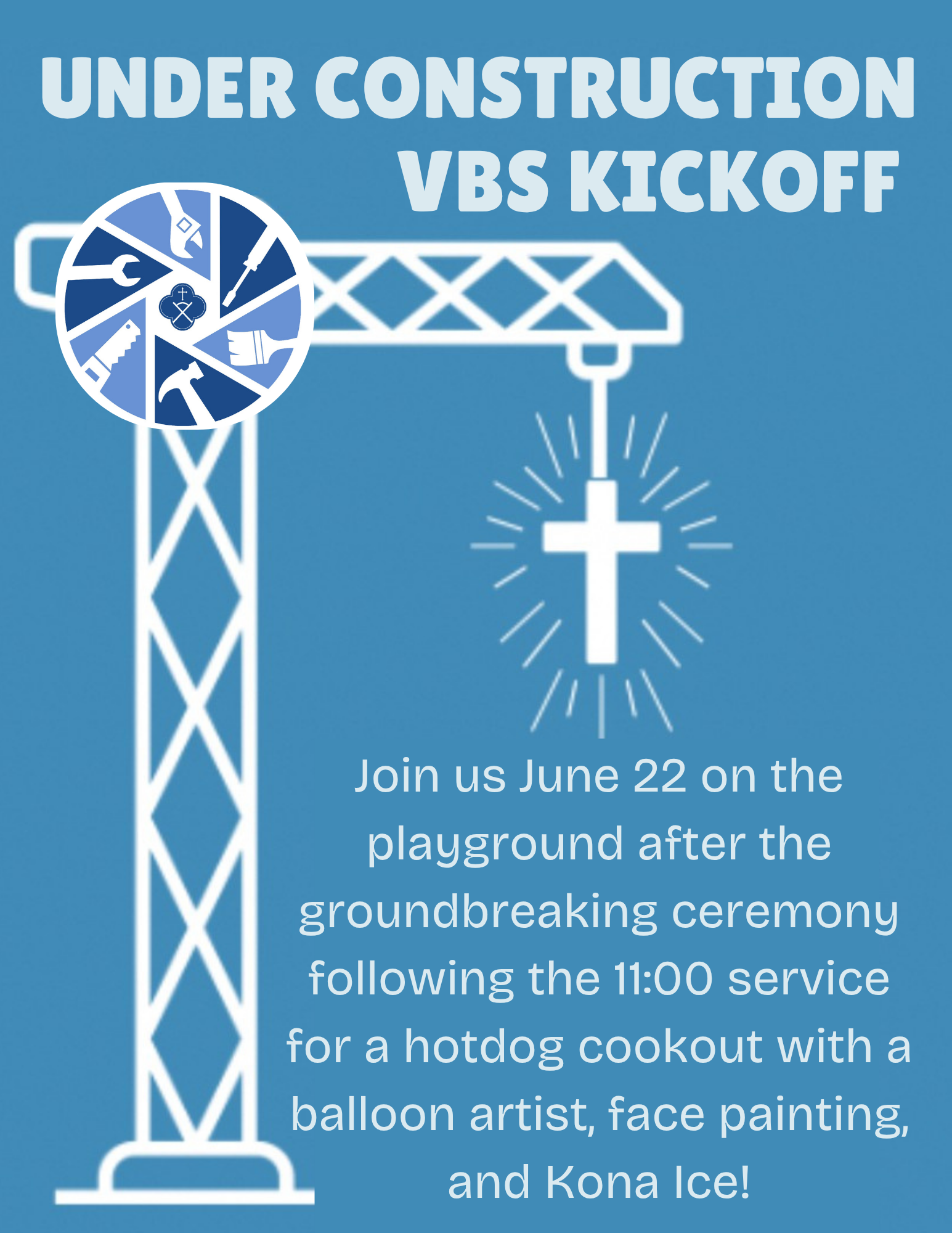 UNDER CONSTRUCTION
VBS KICKOFF

Join us June 22 on the playground after the groundbreaking ceremony following the 11:00 service for a hotdog cookout with a balloon artist, face painting, and Kona Ice!